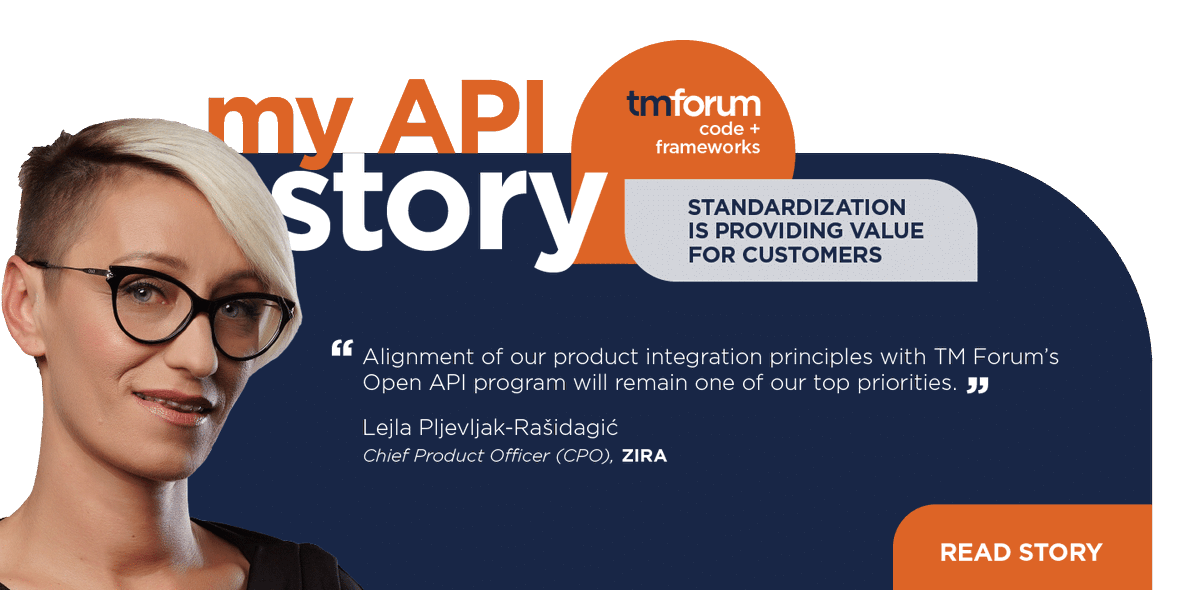 my API story

tmforum
code + frameworks

STANDARDIZATION IS PROVIDING VALUE FOR CUSTOMERS

“ Alignment of our product integration principles with TM Forum’s Open API program will remain one of our top priorities. ”

Lejla Pljevljak-Rašidagić
Chief Product Officer (CPO), ZIRA

READ STORY